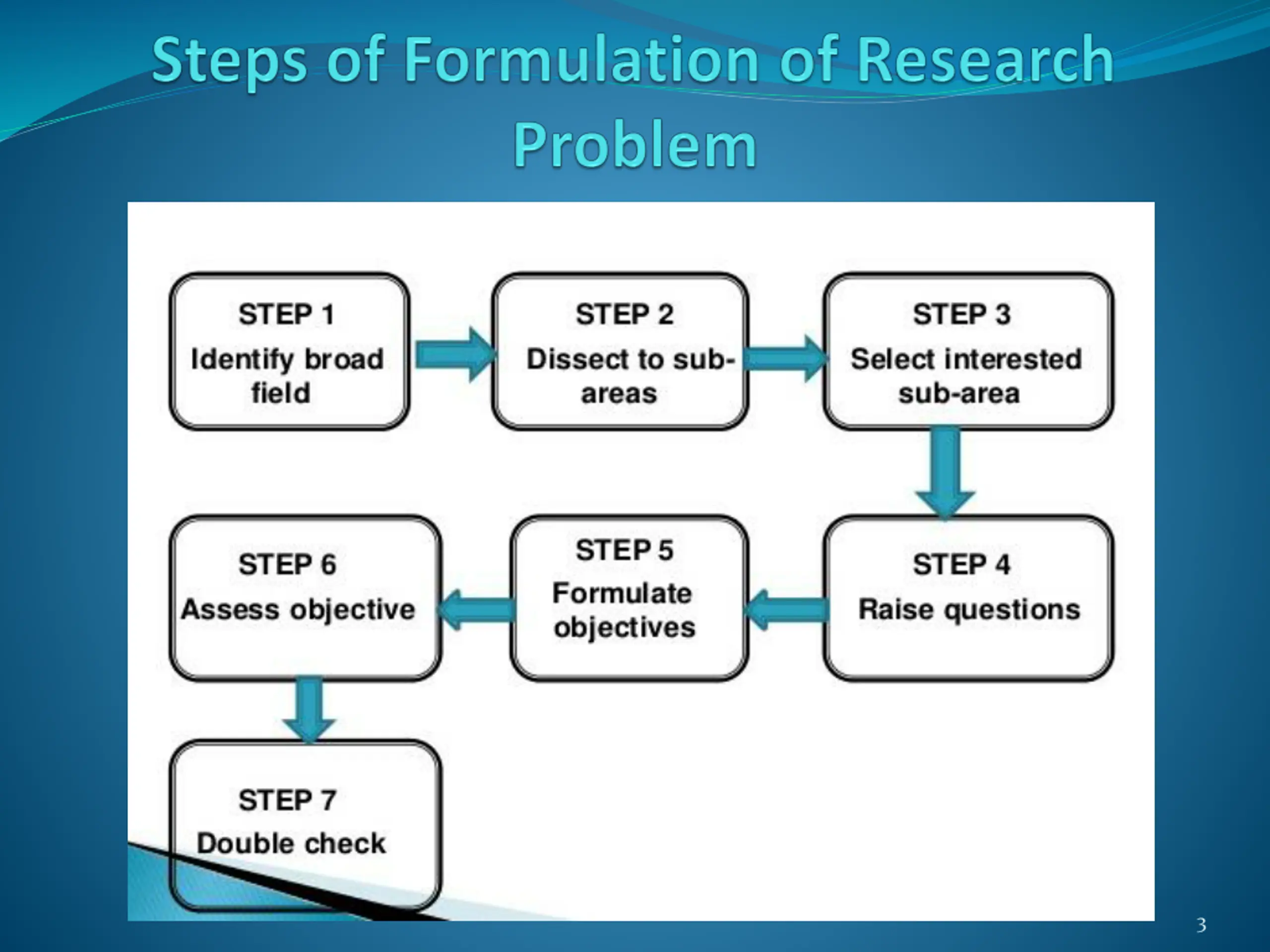 Steps of Formulation of Research Problem

STEP 1
Identify broad field

STEP 2
Dissect to sub-areas

STEP 3
Select interested sub-area

STEP 4
Raise questions

STEP 5
Formulate objectives

STEP 6
Assess objective

STEP 7
Double check

3